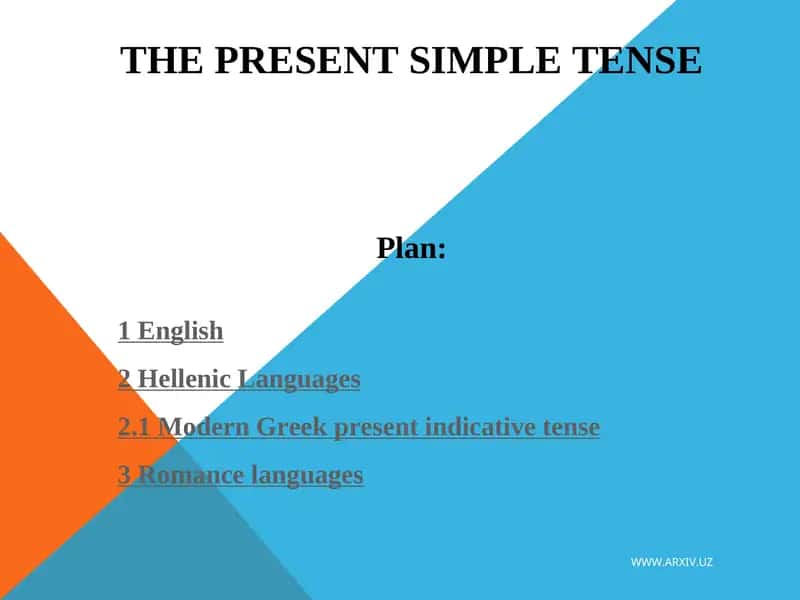 THE PRESENT SIMPLE TENSE

Plan:

1 English

2 Hellenic Languages

2.1 Modern Greek present indicative tense

3 Romance languages

WWW.ARXIV.UZ